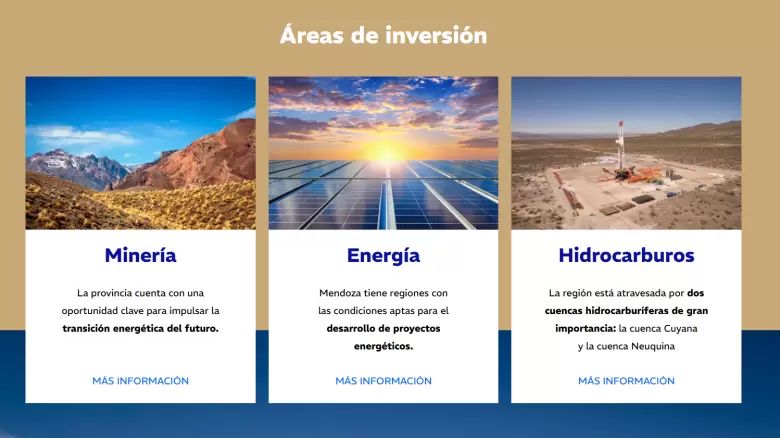 Áreas de inversión

Minería

La provincia cuenta con una oportunidad clave para impulsar la transición energética del futuro.

MÁS INFORMACIÓN

Energía

Mendoza tiene regiones con las condiciones aptas para el desarrollo de proyectos energéticos.

MÁS INFORMACIÓN

Hidrocarburos

La región está atravesada por dos cuencas hidrocarburíferas de gran importancia: la cuenca Cuyana y la cuenca Neuquina

MÁS INFORMACIÓN